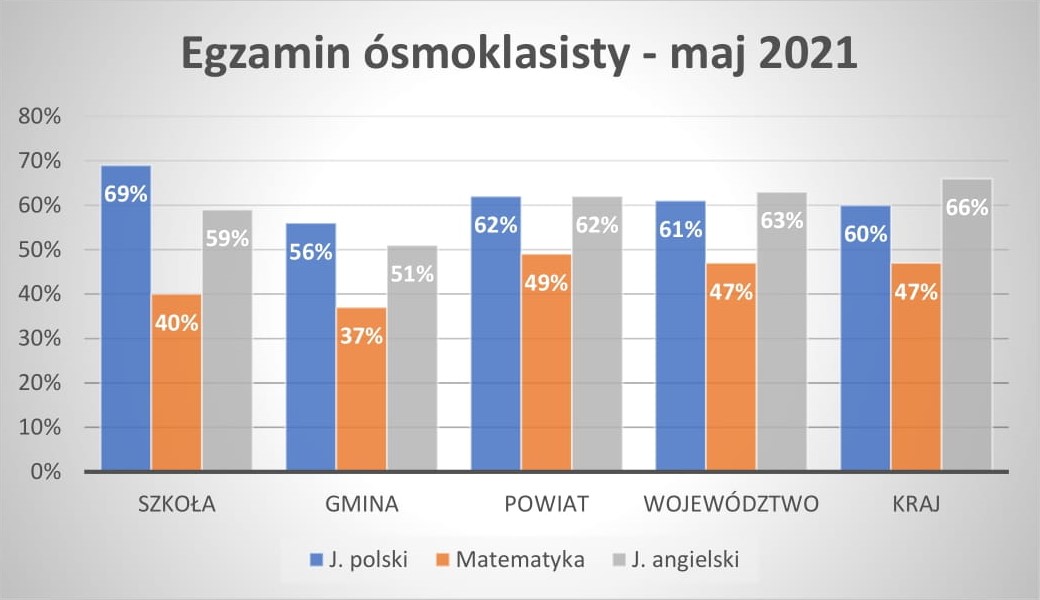 Egzamin ósmoklasisty - maj 2021

80%
70%
60%
50%
40%
30%
20%
10%
0%

69%
40%
59%
56%
37%
51%
62%
49%
62%
61%
47%
63%
60%
47%
66%

SZKOŁA
GMINA
POWIAT
WOJEWÓDZTWO
KRAJ

J. polski
Matematyka
J. angielski